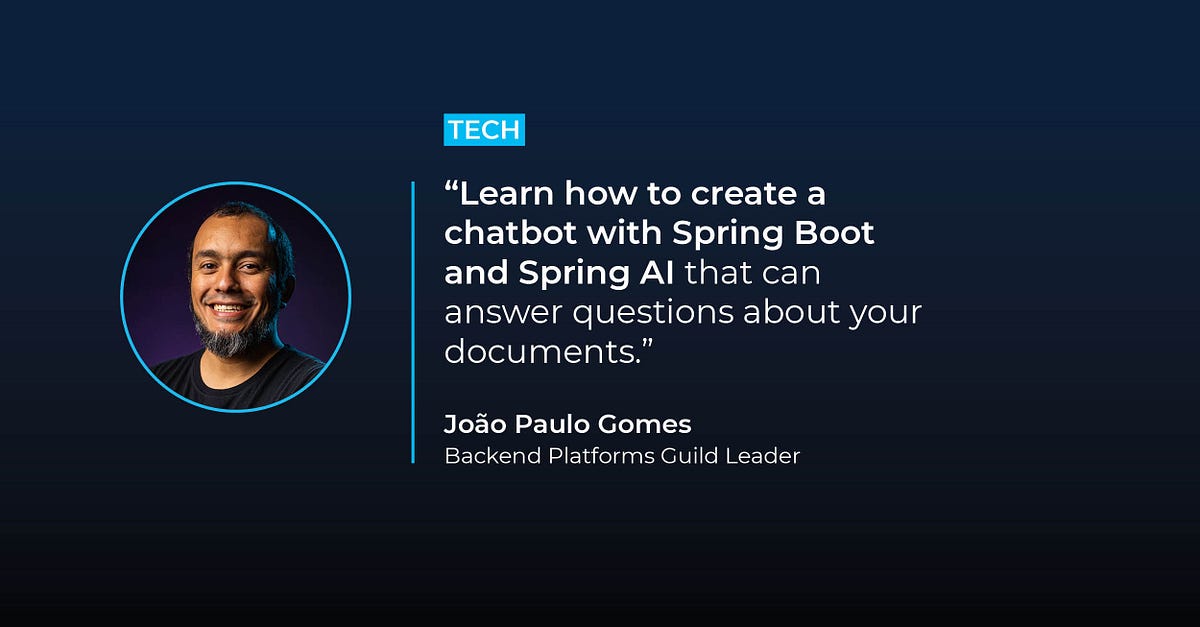 TECH

“Learn how to create a chatbot with Spring Boot and Spring AI that can answer questions about your documents.”

João Paulo Gomes
Backend Platforms Guild Leader